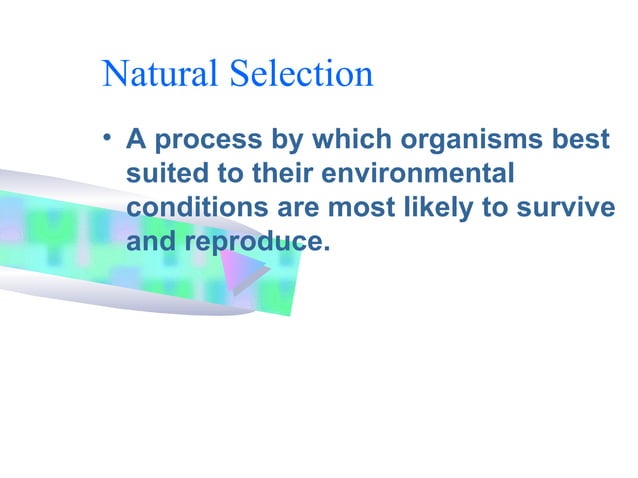 Natural Selection

• A process by which organisms best suited to their environmental conditions are most likely to survive and reproduce.